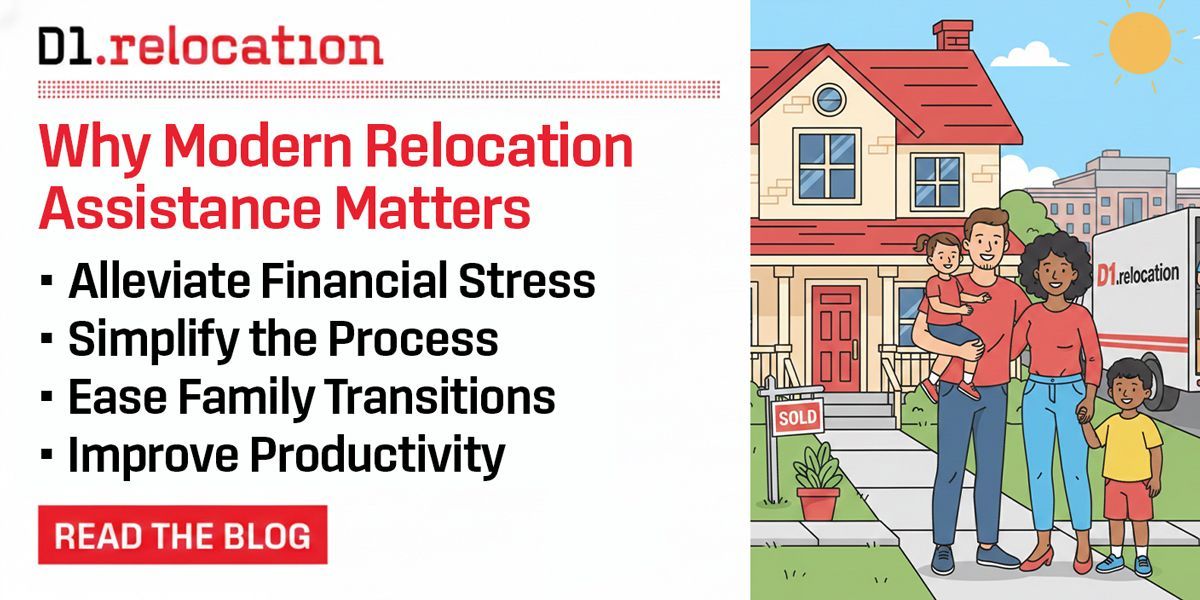 D1.relocation

Why Modern Relocation Assistance Matters

▪ Alleviate Financial Stress
▪ Simplify the Process
▪ Ease Family Transitions
▪ Improve Productivity

READ THE BLOG

SOLD

D1.relocation